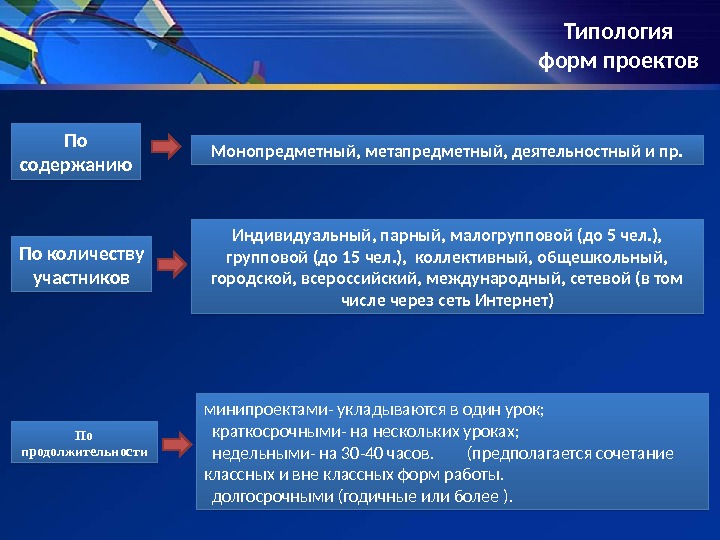 Типология форм проектов

По содержанию

Монопредметный, метапредметный, деятельностный и пр.

По количеству участников

Индивидуальный, парный, малогрупповой (до 5 чел.), групповой (до 15 чел.), коллективный, общешкольный, городской, всероссийский, международный, сетевой (в том числе через сеть Интернет)

По продолжительности

минипроектами- укладываются в один урок;
краткосрочными- на нескольких уроках;
недельными- на 30-40 часов. (предполагается сочетание классных и вне классных форм работы.
долгосрочными (годичные или более ).